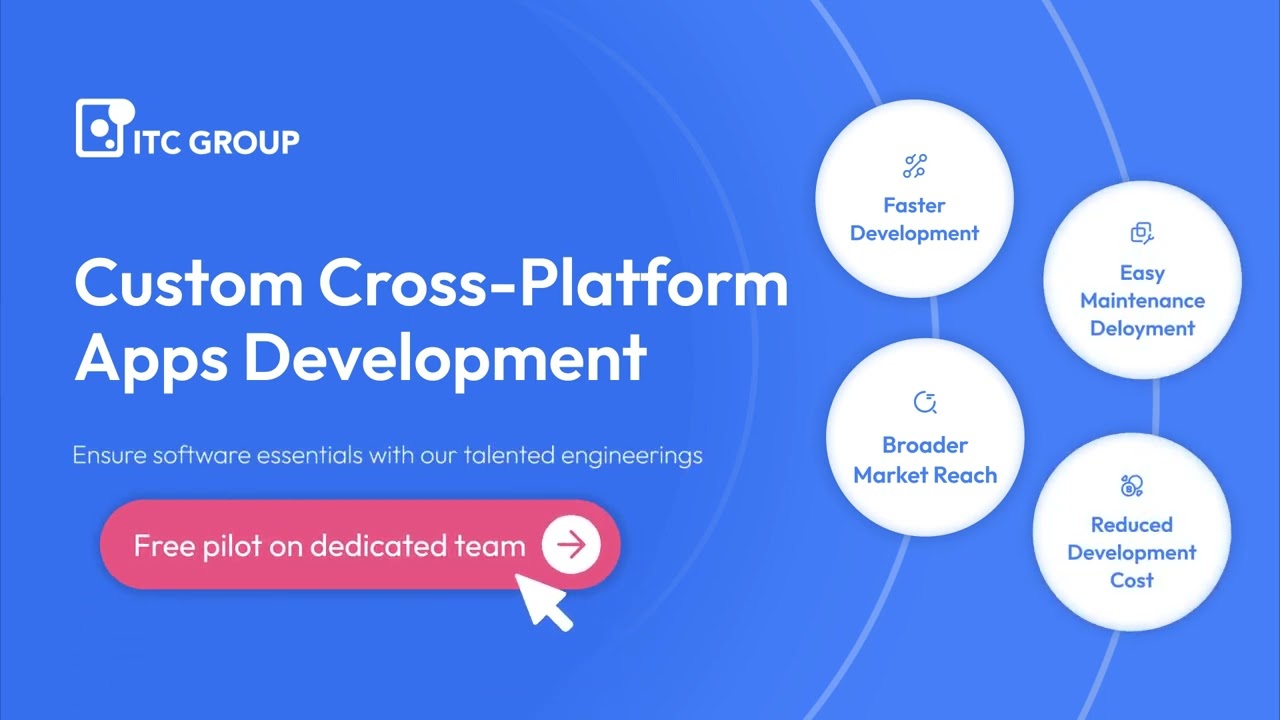 ITC GROUP

Custom Cross-Platform Apps Development

Ensure software essentials with our talented engineerings

Free pilot on dedicated team

Faster Development

Easy Maintenance Deloyment

Broader Market Reach

Reduced Development Cost